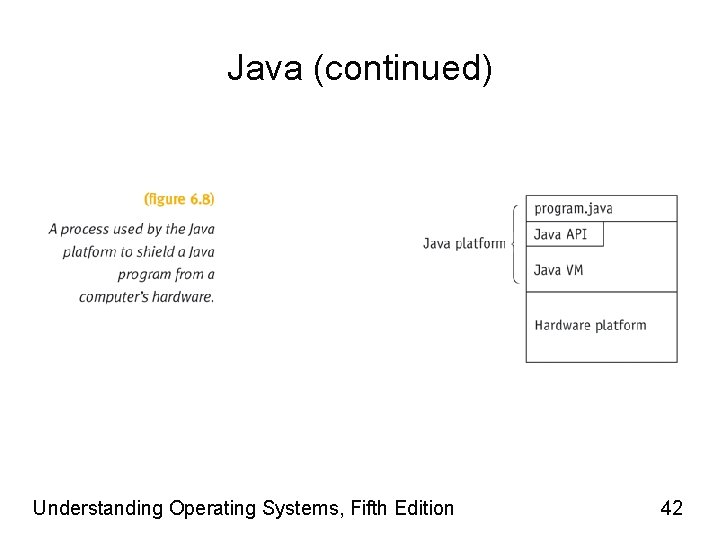 Java (continued)

(figure 6.8)

A process used by the Java platform to shield a Java program from a computer's hardware.

Java platform

program.java

Java API

Java VM

Hardware platform

Understanding Operating Systems, Fifth Edition

42